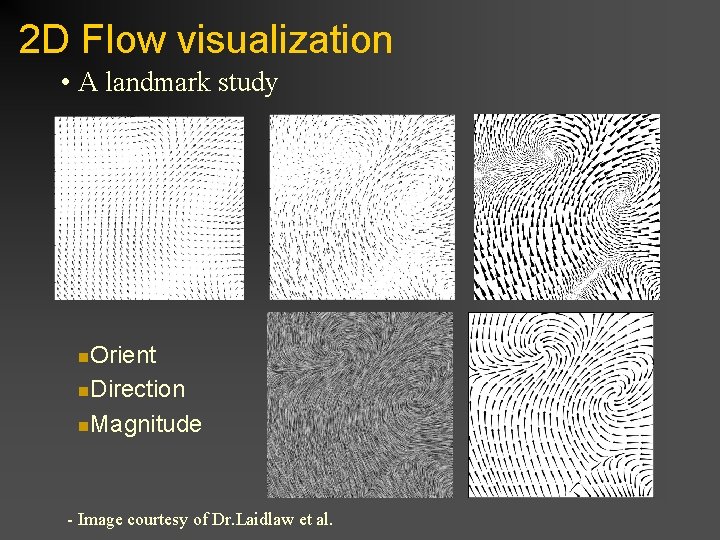 2D Flow visualization

• A landmark study

▪Orient
▪Direction
▪Magnitude

- Image courtesy of Dr.Laidlaw et al.